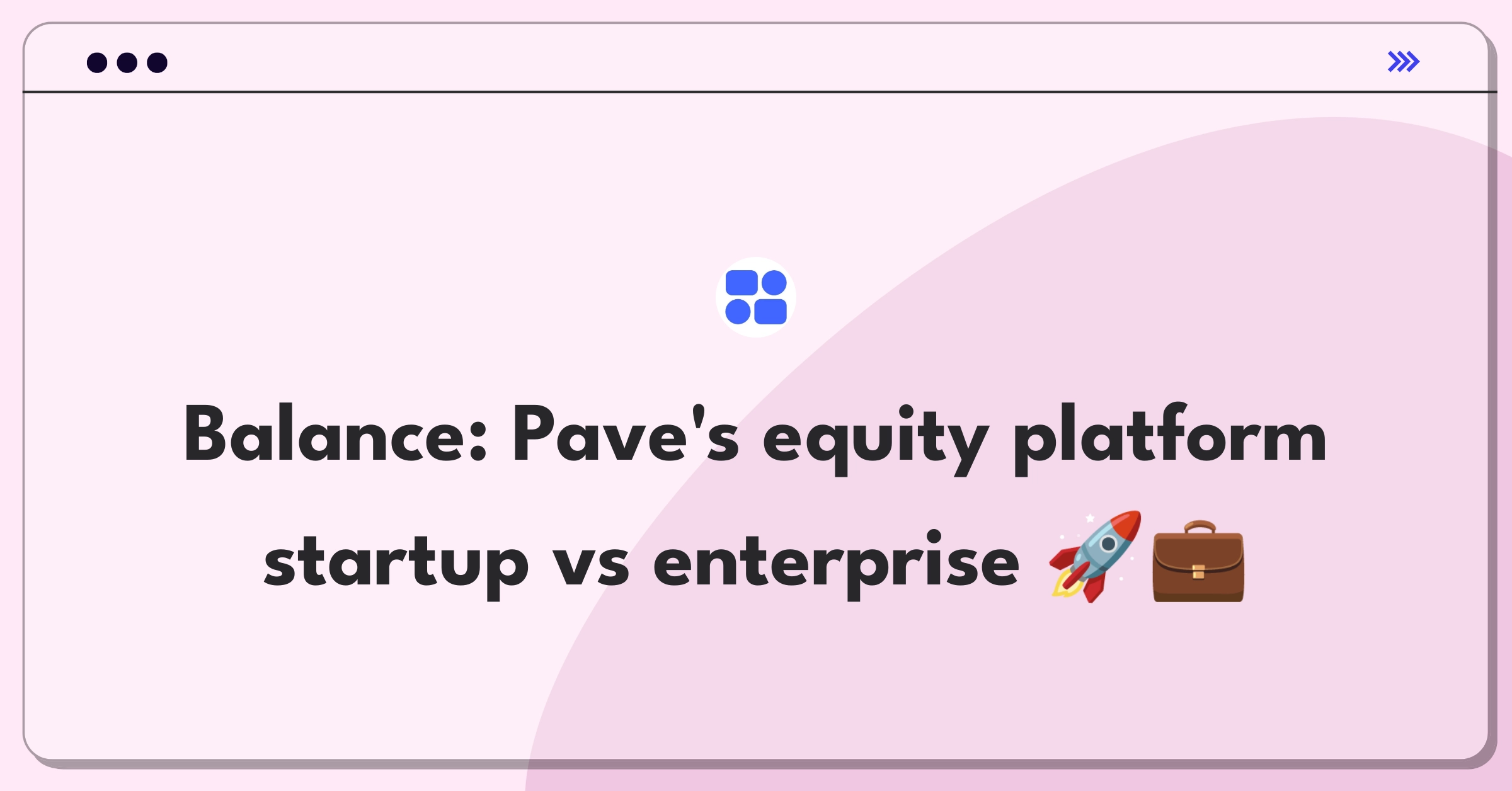 Balance: Pave's equity platform startup vs enterprise 🚀💼